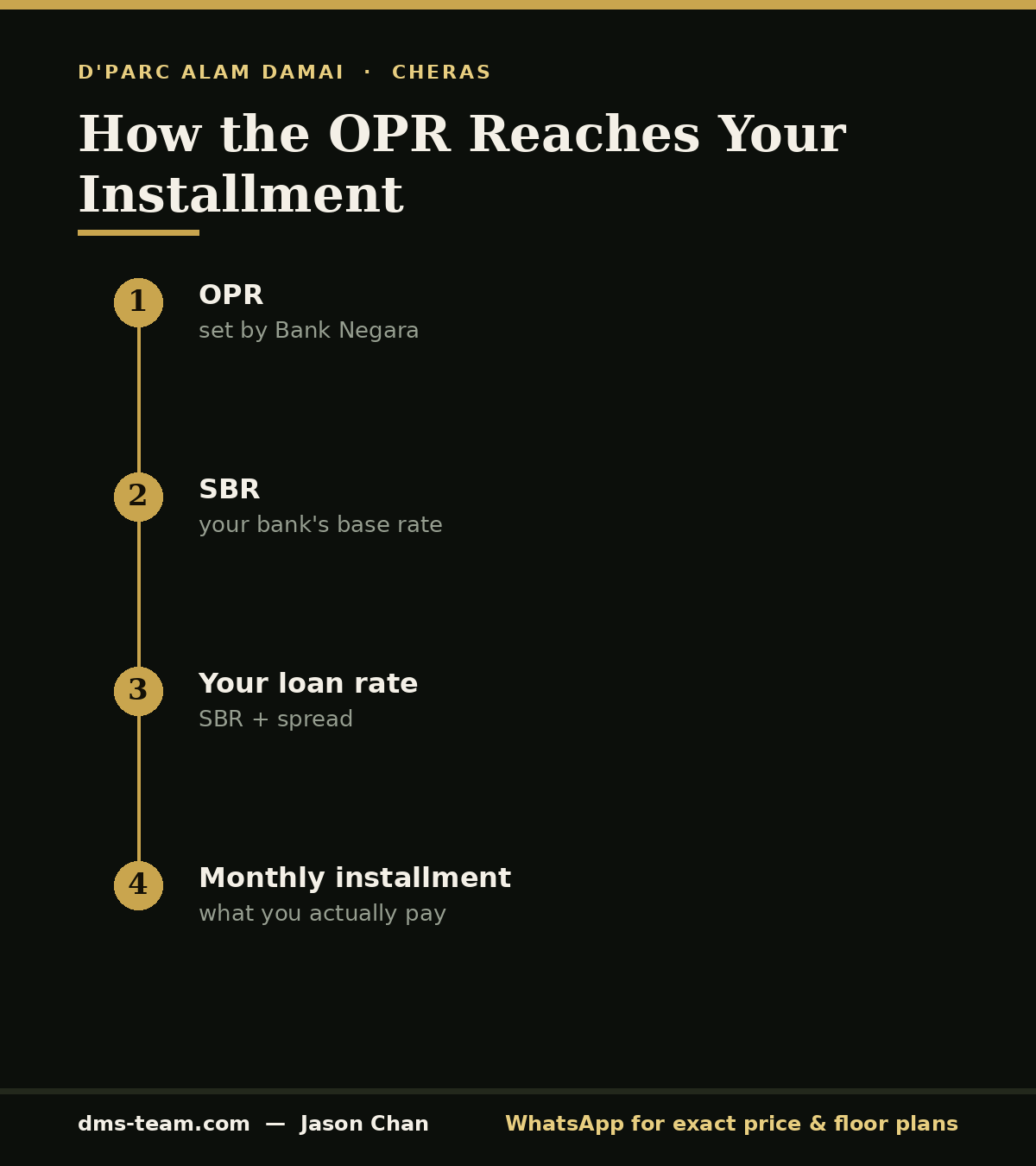 D'PARC ALAM DAMAI · CHERAS

How the OPR Reaches Your Installment

1
OPR
set by Bank Negara

2
SBR
your bank's base rate

3
Your loan rate
SBR + spread

4
Monthly installment
what you actually pay

dms-team.com — Jason Chan

WhatsApp for exact price & floor plans